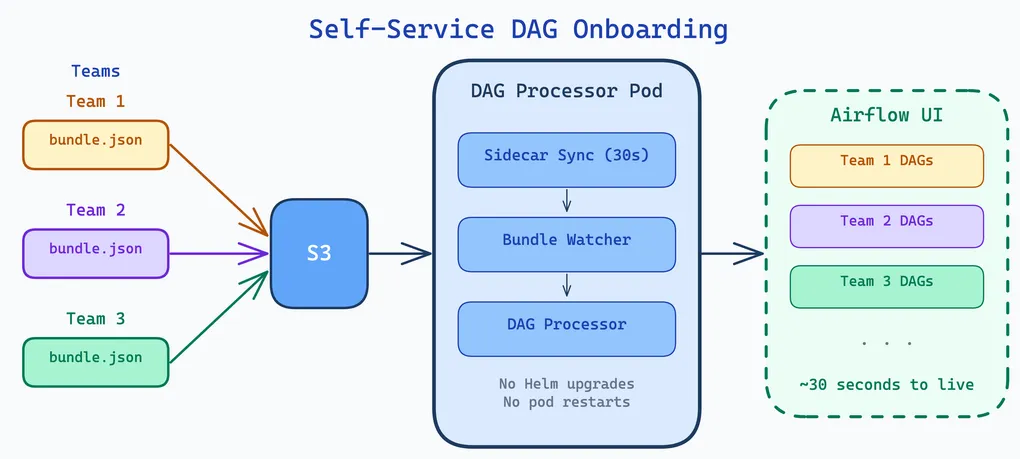 Self-Service DAG Onboarding

Teams

Team 1

bundle.json

Team 2

bundle.json

Team 3

bundle.json

S3

DAG Processor Pod

Sidecar Sync (30s)

Bundle Watcher

DAG Processor

No Helm upgrades
No pod restarts

Airflow UI

Team 1 DAGs

Team 2 DAGs

Team 3 DAGs

. . .

~30 seconds to live